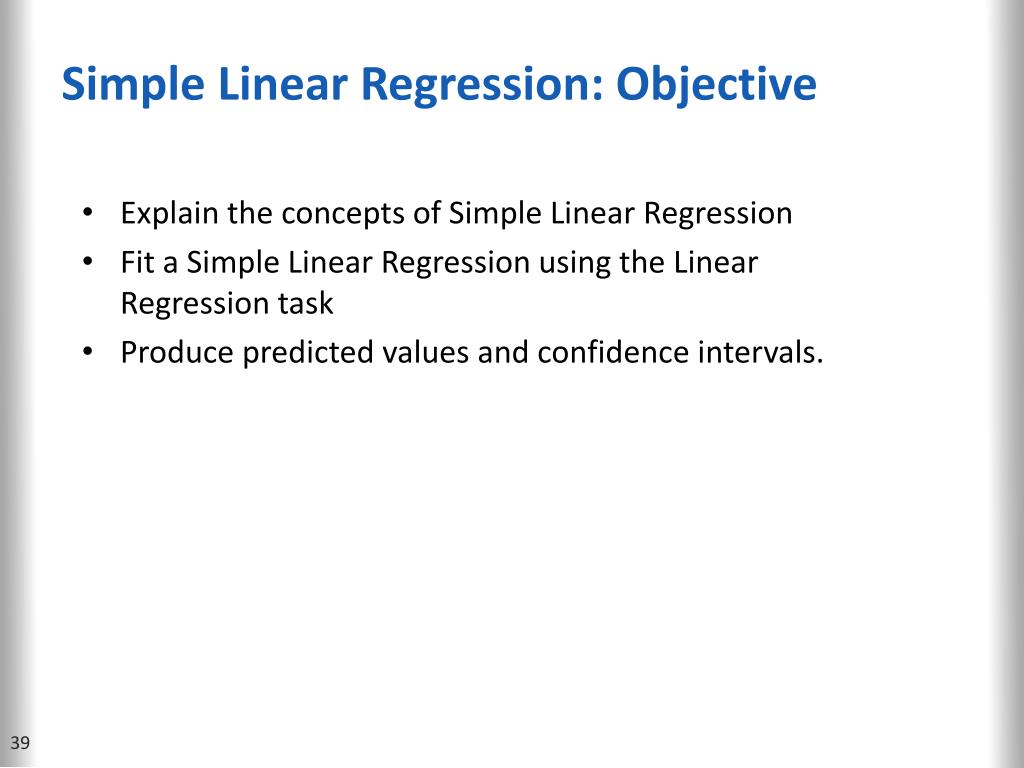 Simple Linear Regression: Objective

• Explain the concepts of Simple Linear Regression
• Fit a Simple Linear Regression using the Linear Regression task
• Produce predicted values and confidence intervals.

39